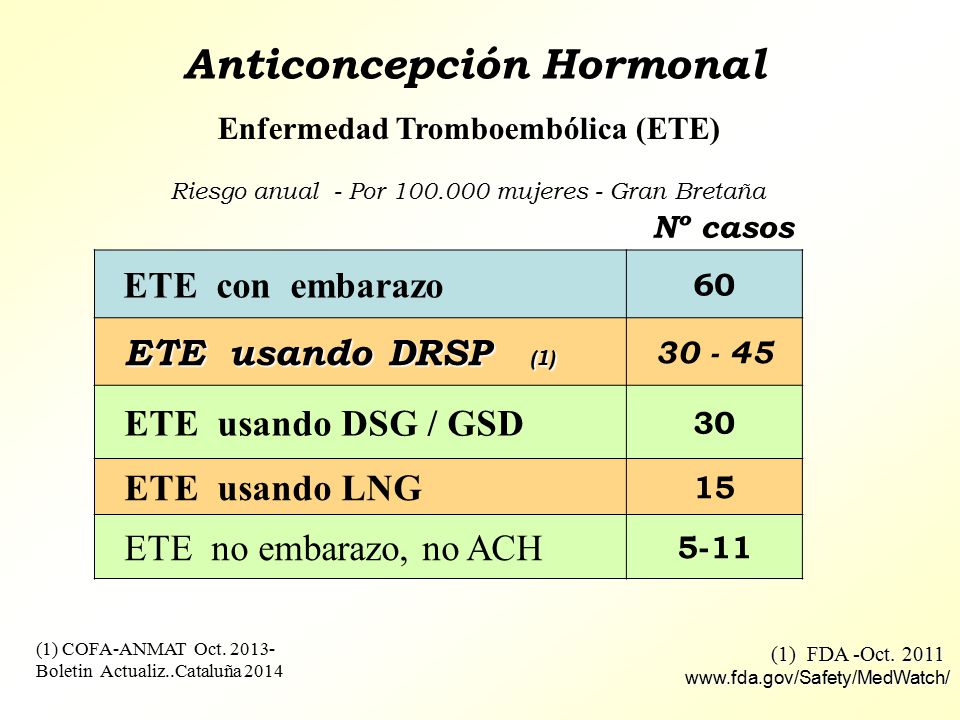 Anticoncepción Hormonal

Enfermedad Tromboembólica (ETE)

Riesgo anual - Por 100.000 mujeres - Gran Bretaña

| | Nº casos |
|---|---|
| ETE con embarazo | 60 |
| ETE usando DRSP (1) | 30 - 45 |
| ETE usando DSG / GSD | 30 |
| ETE usando LNG | 15 |
| ETE no embarazo, no ACH | 5-11 |

(1) COFA-ANMAT Oct. 2013- Boletin Actualiz..Cataluña 2014

(1) FDA -Oct. 2011
www.fda.gov/Safety/MedWatch/